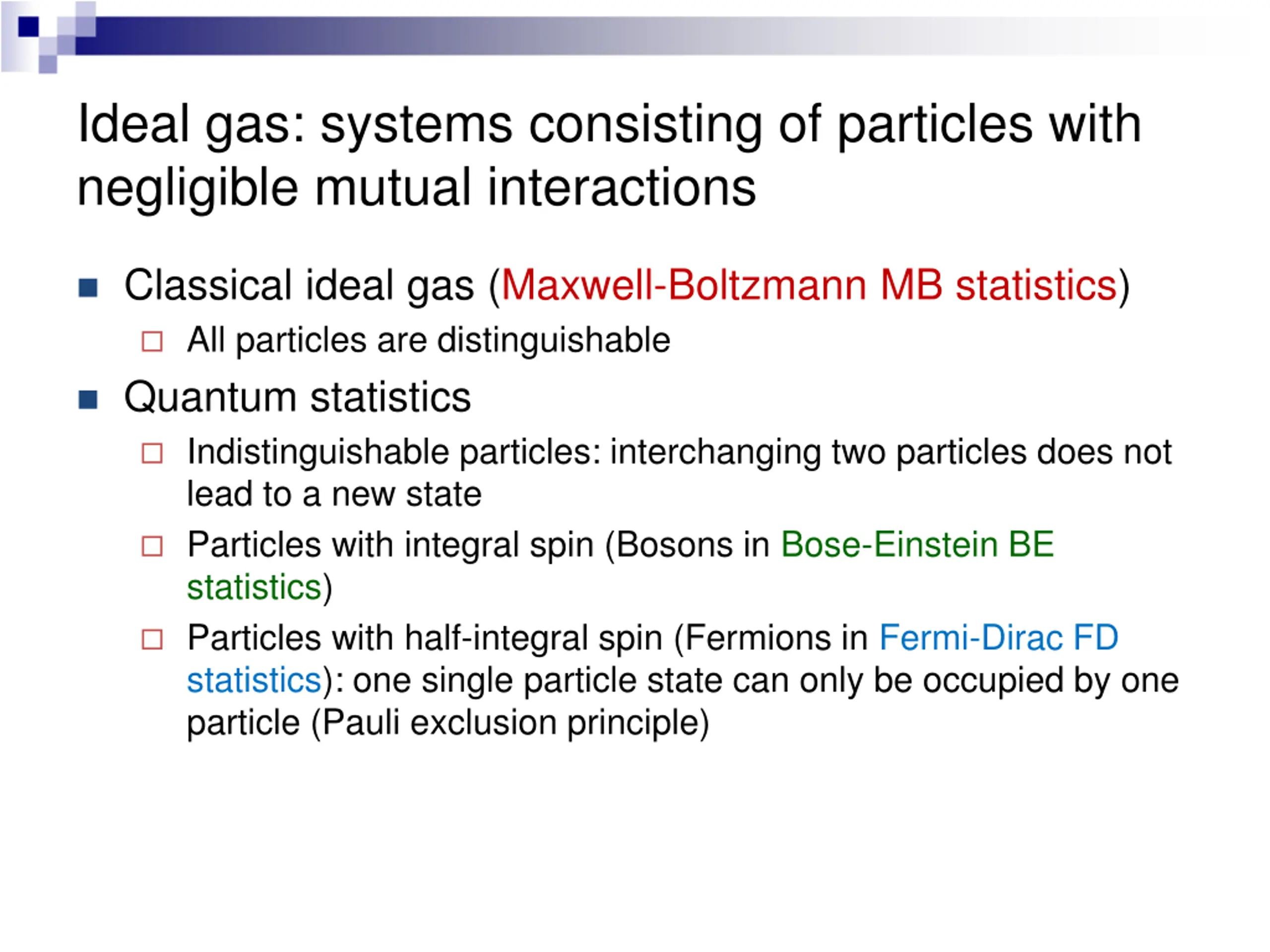 Ideal gas: systems consisting of particles with negligible mutual interactions

Classical ideal gas (Maxwell-Boltzmann MB statistics)

All particles are distinguishable

Quantum statistics

Indistinguishable particles: interchanging two particles does not lead to a new state

Particles with integral spin (Bosons in Bose-Einstein BE statistics)

Particles with half-integral spin (Fermions in Fermi-Dirac FD statistics): one single particle state can only be occupied by one particle (Pauli exclusion principle)